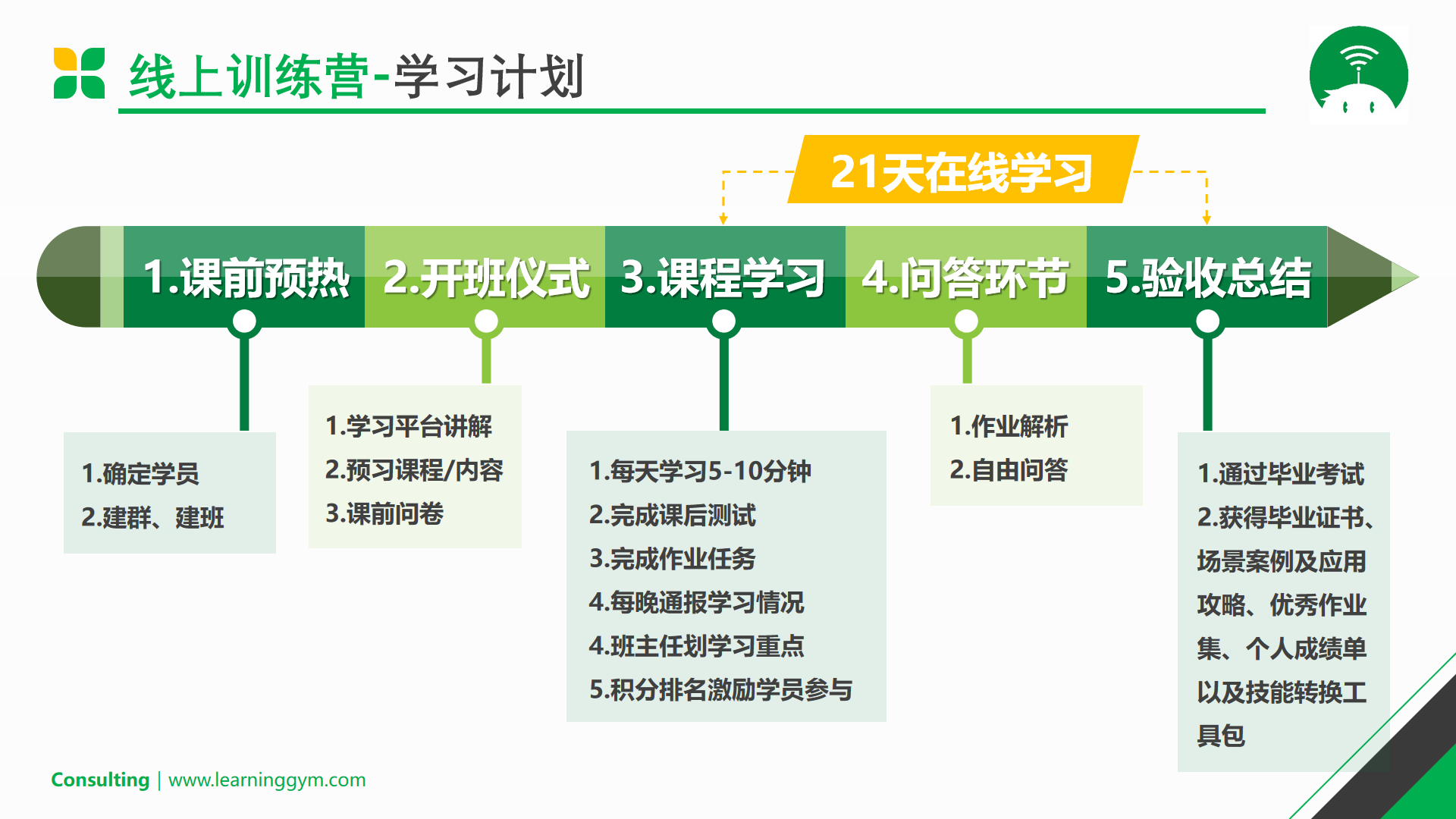 线上训练营-学习计划

21天在线学习

1.课前预热

2.开班仪式

3.课程学习

4.问答环节

5.验收总结

1.确定学员
2.建群、建班

1.学习平台讲解
2.预习课程/内容
3.课前问卷

1.每天学习5-10分钟
2.完成课后测试
3.完成作业任务
4.每晚通报学习情况
4.班主任划学习重点
5.积分排名激励学员参与

1.作业解析
2.自由问答

1.通过毕业考试
2.获得毕业证书、场景案例及应用攻略、优秀作业集、个人成绩单以及技能转换工具包

Consulting | www.learninggym.com